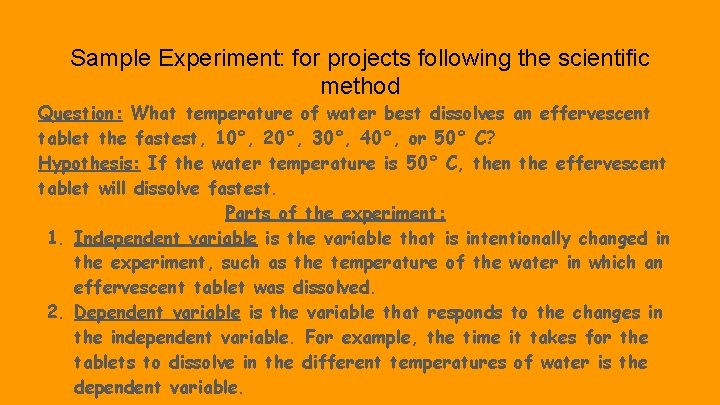 Sample Experiment: for projects following the scientific method

Question: What temperature of water best dissolves an effervescent tablet the fastest, 10°, 20°, 30°, 40°, or 50° C?

Hypothesis: If the water temperature is 50° C, then the effervescent tablet will dissolve fastest.

Parts of the experiment:

1. Independent variable is the variable that is intentionally changed in the experiment, such as the temperature of the water in which an effervescent tablet was dissolved.
2. Dependent variable is the variable that responds to the changes in the independent variable. For example, the time it takes for the tablets to dissolve in the different temperatures of water is the dependent variable.